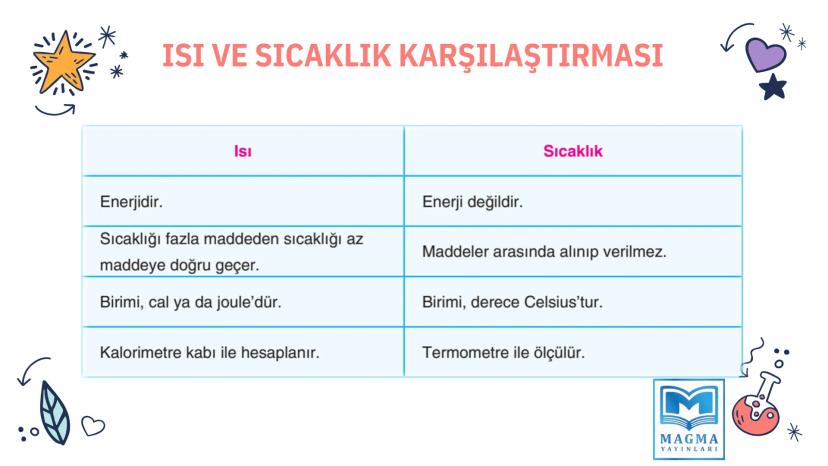 ISI VE SICAKLIK KARŞILAŞTIRMASI

| Isı | Sıcaklık |
|---|---|
| Enerjidir. | Enerji değildir. |
| Sıcaklığı fazla maddeden sıcaklığı az maddeye doğru geçer. | Maddeler arasında alınıp verilmez. |
| Birimi, cal ya da joule'dür. | Birimi, derece Celsius'tur. |
| Kalorimetre kabı ile hesaplanır. | Termometre ile ölçülür. |

MAGMA
YAYINLARI